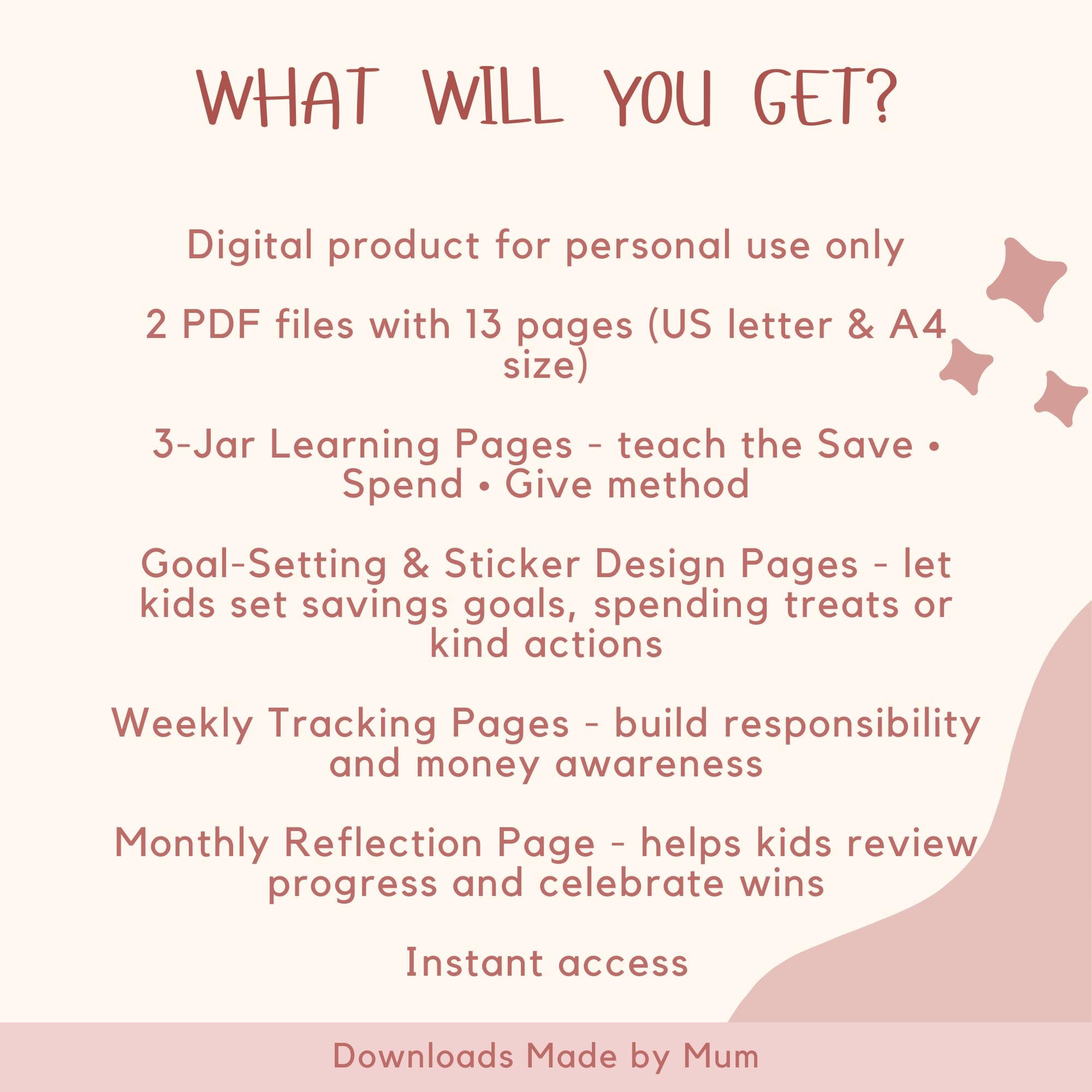 WHAT WILL YOU GET?

Digital product for personal use only

2 PDF files with 13 pages (US letter & A4 size)

3-Jar Learning Pages - teach the Save • Spend • Give method

Goal-Setting & Sticker Design Pages - let kids set savings goals, spending treats or kind actions

Weekly Tracking Pages - build responsibility and money awareness

Monthly Reflection Page - helps kids review progress and celebrate wins

Instant access

Downloads Made by Mum